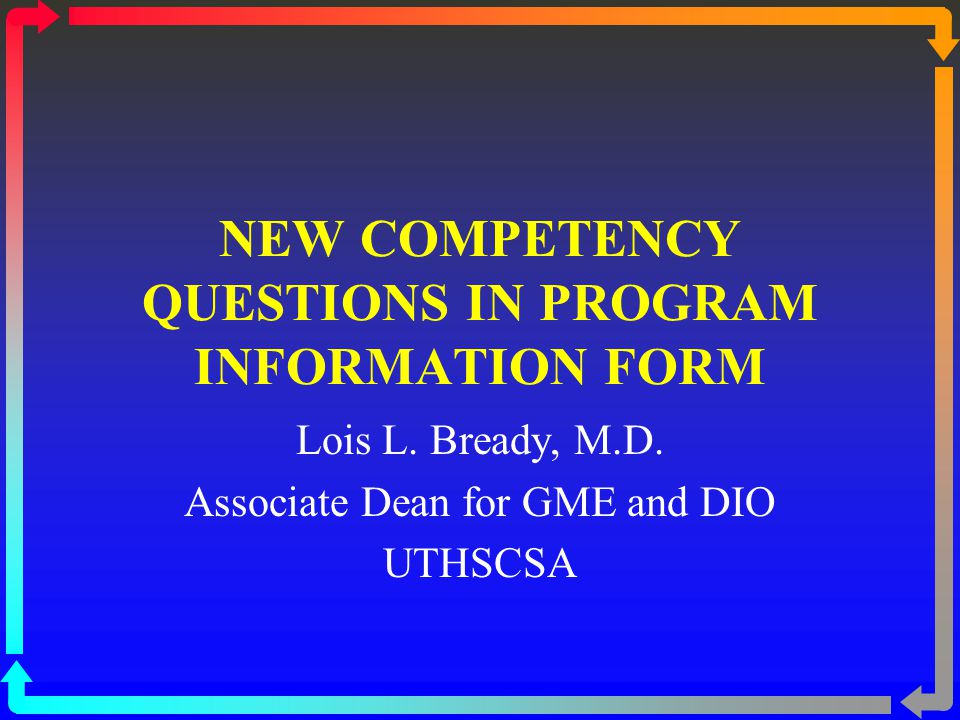 NEW COMPETENCY QUESTIONS IN PROGRAM INFORMATION FORM

Lois L. Bready, M.D.

Associate Dean for GME and DIO

UTHSCSA